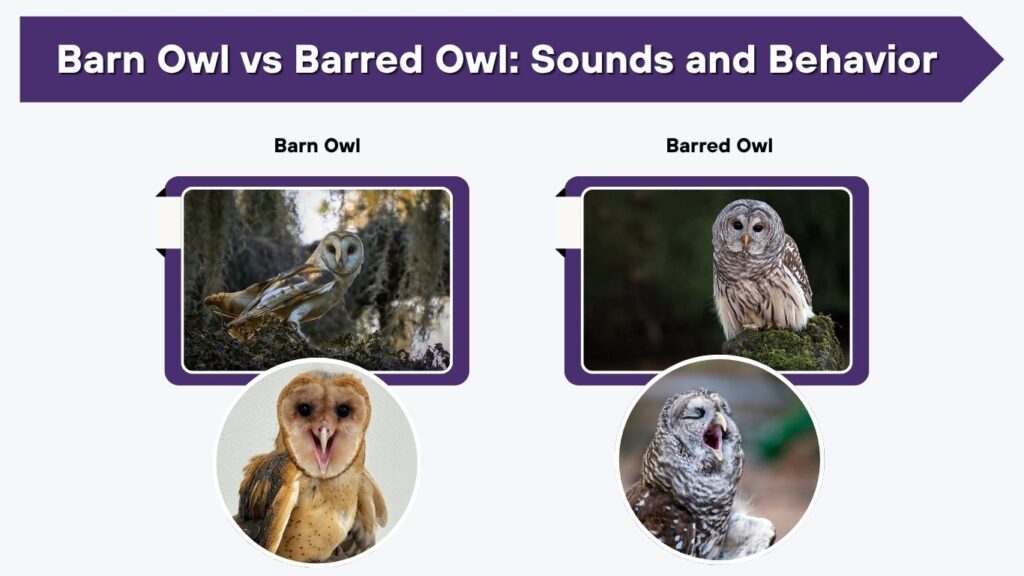 Barn Owl vs Barred Owl: Sounds and Behavior

Barn Owl

Barred Owl